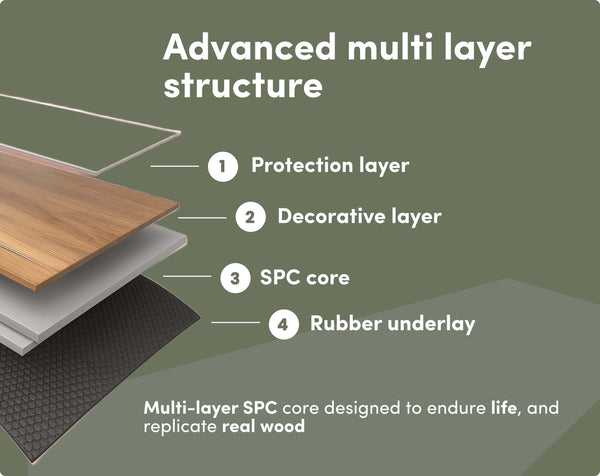 Advanced multi layer structure

1 Protection layer

2 Decorative layer

3 SPC core

4 Rubber underlay

Multi-layer SPC core designed to endure life, and replicate real wood